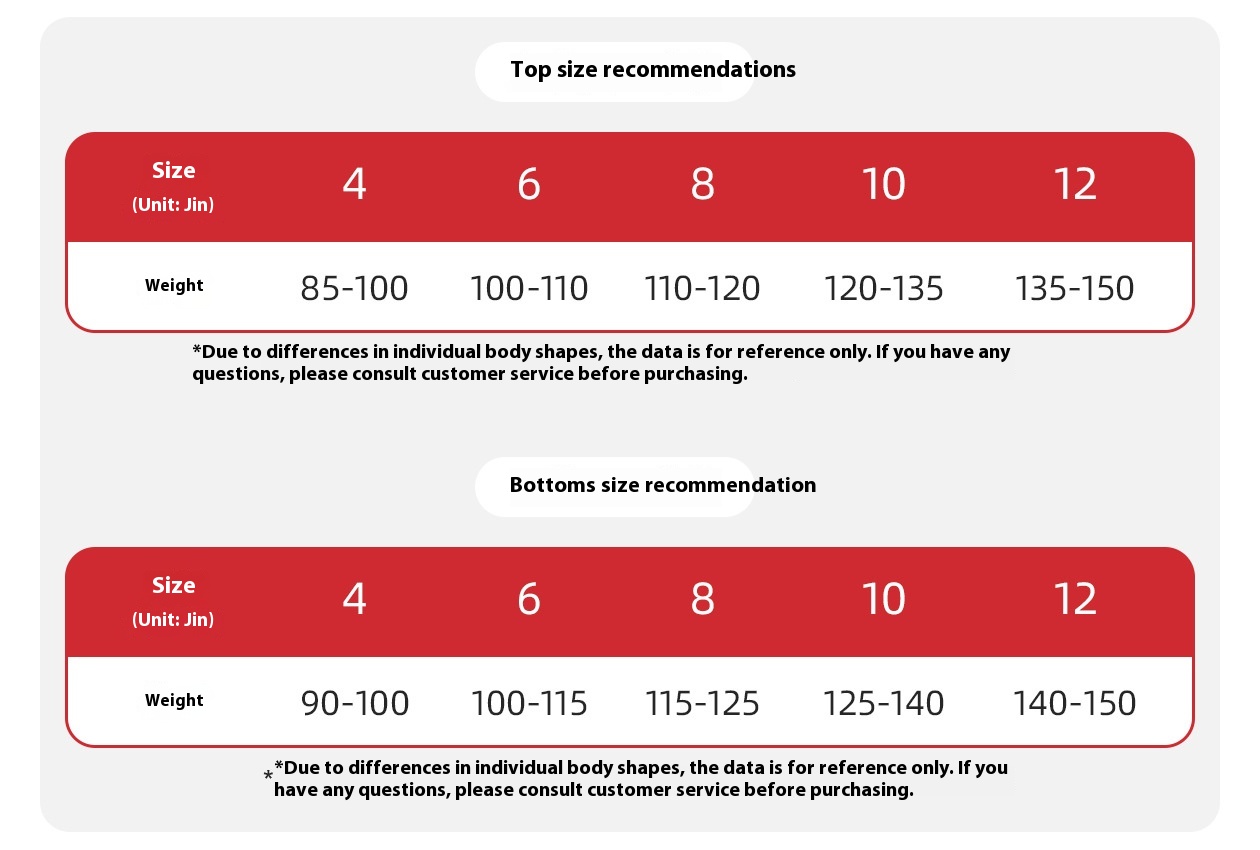 Top size recommendations

| Size (Unit: Jin) | 4 | 6 | 8 | 10 | 12 |
|---|---|---|---|---|---|
| Weight | 85-100 | 100-110 | 110-120 | 120-135 | 135-150 |

*Due to differences in individual body shapes, the data is for reference only. If you have any questions, please consult customer service before purchasing.

Bottoms size recommendation

| Size (Unit: Jin) | 4 | 6 | 8 | 10 | 12 |
|---|---|---|---|---|---|
| Weight | 90-100 | 100-115 | 115-125 | 125-140 | 140-150 |

**Due to differences in individual body shapes, the data is for reference only. If you have any questions, please consult customer service before purchasing.